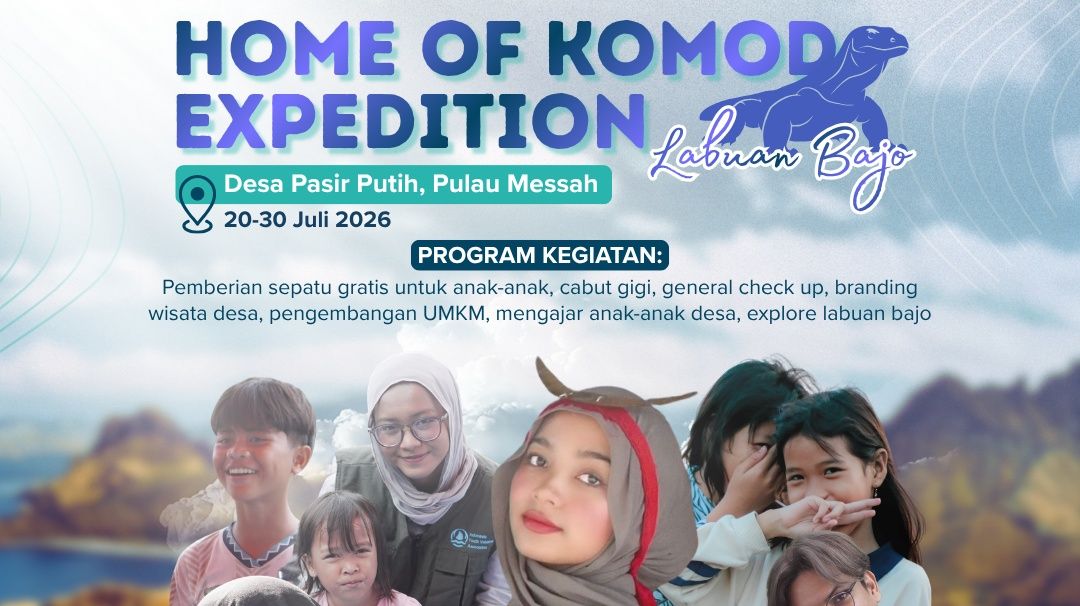 HOME OF KOMOD
EXPEDITION
Labuan Bajo

Desa Pasir Putih, Pulau Messah
20-30 Juli 2026

PROGRAM KEGIATAN:
Pemberian sepatu gratis untuk anak-anak, cabut gigi, general check up, branding wisata desa, pengembangan UMKM, mengajar anak-anak desa, explore labuan bajo